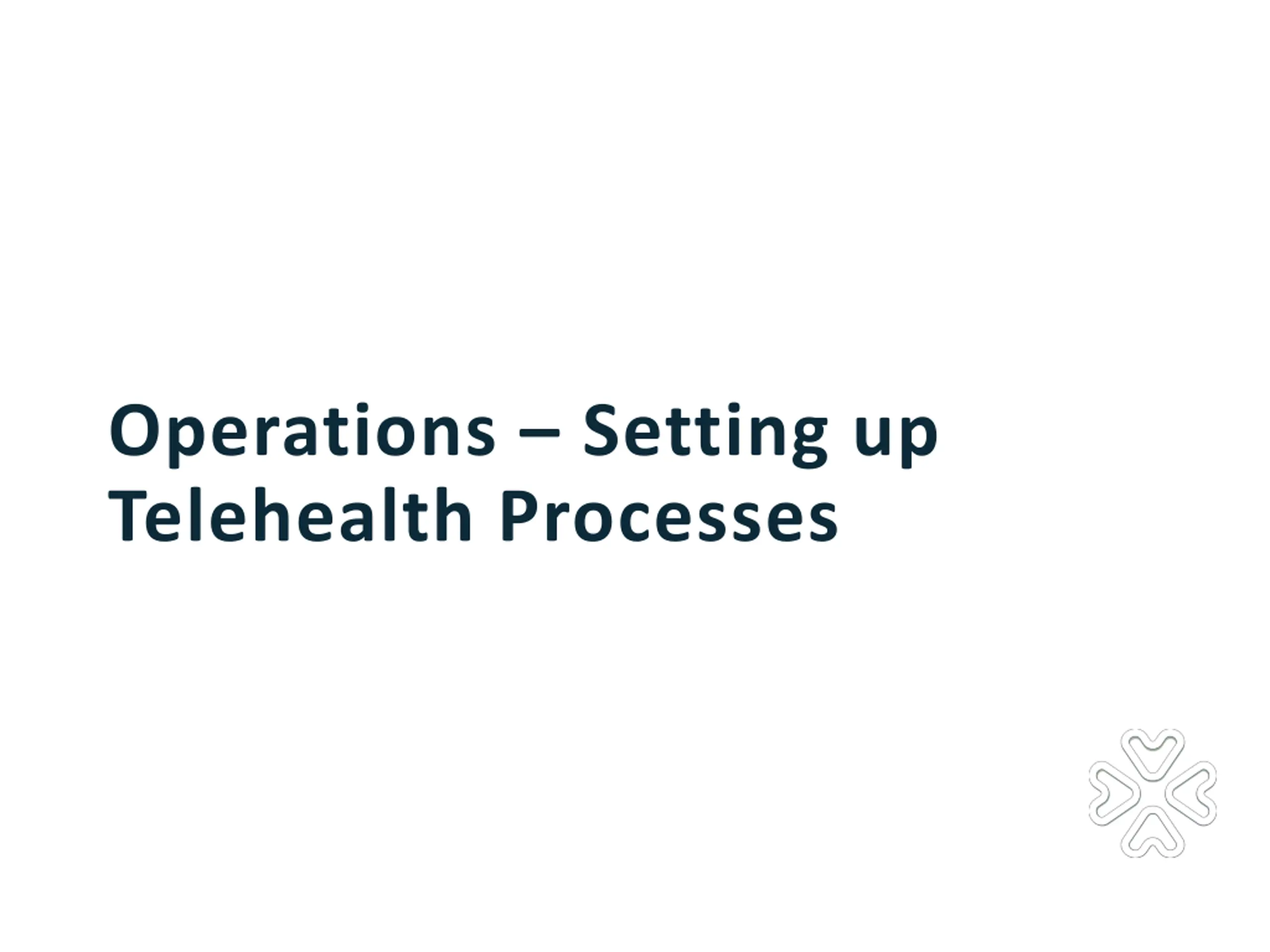 Operations – Setting up Telehealth Processes